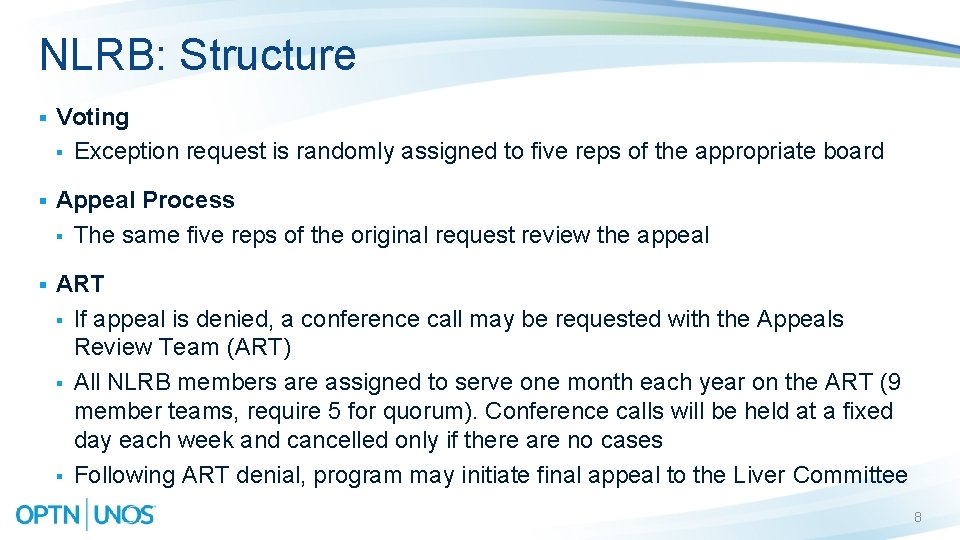 NLRB: Structure

▪ Voting
 ▪ Exception request is randomly assigned to five reps of the appropriate board

▪ Appeal Process
 ▪ The same five reps of the original request review the appeal

▪ ART
 ▪ If appeal is denied, a conference call may be requested with the Appeals Review Team (ART)
 ▪ All NLRB members are assigned to serve one month each year on the ART (9 member teams, require 5 for quorum). Conference calls will be held at a fixed day each week and cancelled only if there are no cases
 ▪ Following ART denial, program may initiate final appeal to the Liver Committee

OPTN | UNOS

8